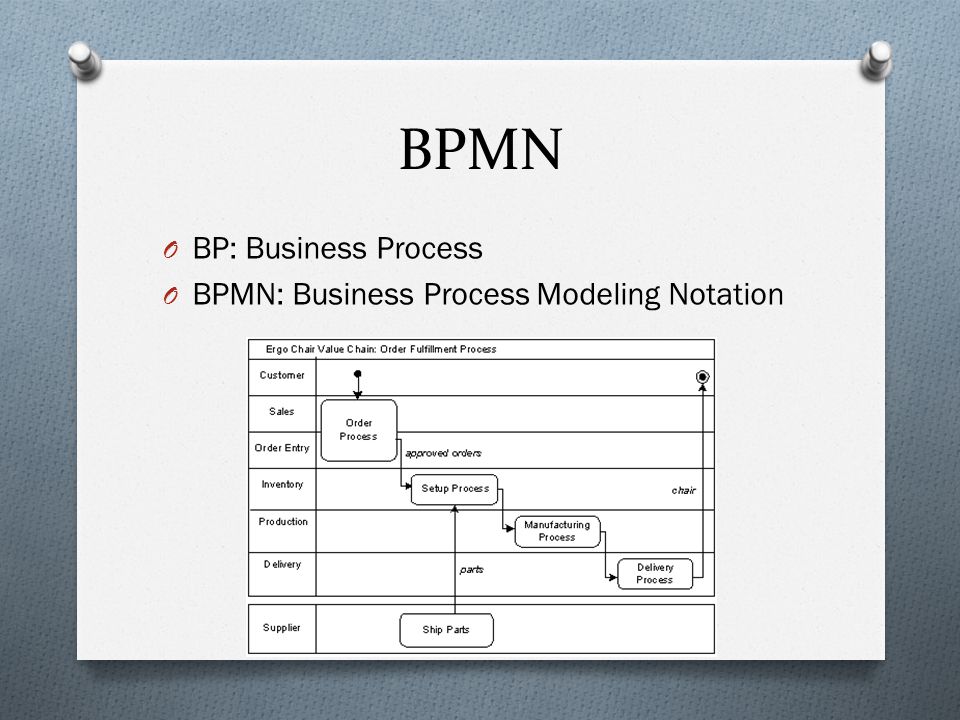 BPMN

O BP: Business Process
O BPMN: Business Process Modeling Notation

Ergo Chair Value Chain: Order Fulfillment Process

Customer
Sales
Order Entry
Inventory
Production
Delivery
Supplier

Order Process
approved orders
Setup Process
chair
Manufacturing Process
parts
Delivery Process
Ship Parts